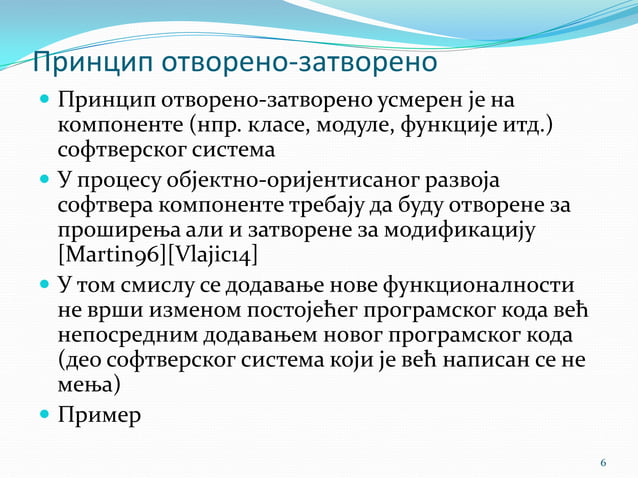 Принцип отворено-затворено

Принцип отворено-затворено усмерен је на компоненте (нпр. класе, модуле, функције итд.) софтверског система

У процесу објектно-оријентисаног развоја софтвера компоненте требају да буду отворене за проширења али и затворене за модификацију [Martin96][Vlajic14]

У том смислу се додавање нове функционалности не врши изменом постојећег програмског кода већ непосредним додавањем новог програмског кода (део софтверског система који је већ написан се не мења)

Пример

6